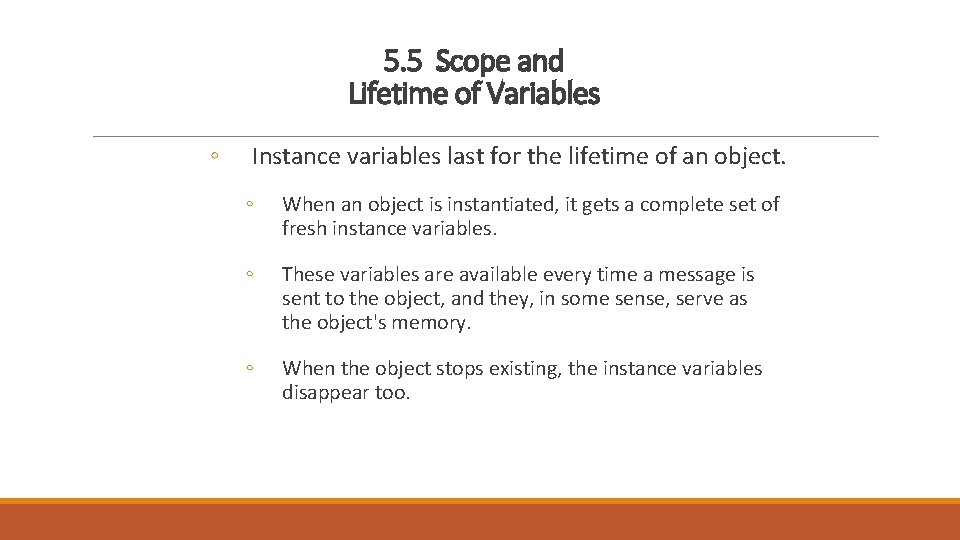 5.5 Scope and Lifetime of Variables

◦ Instance variables last for the lifetime of an object.

◦ When an object is instantiated, it gets a complete set of fresh instance variables.

◦ These variables are available every time a message is sent to the object, and they, in some sense, serve as the object's memory.

◦ When the object stops existing, the instance variables disappear too.